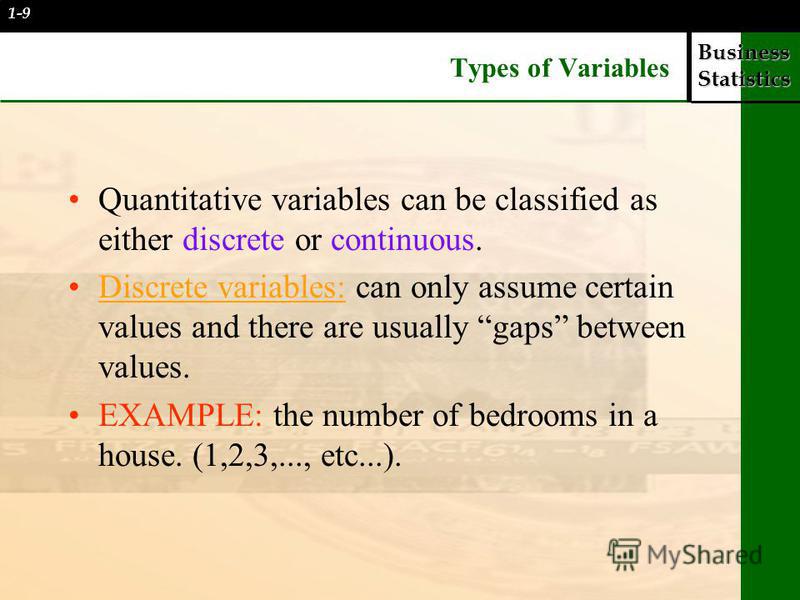 1-9

Types of Variables

Business Statistics

• Quantitative variables can be classified as either discrete or continuous.

• Discrete variables: can only assume certain values and there are usually “gaps” between values.

• EXAMPLE: the number of bedrooms in a house. (1,2,3,..., etc...).

MyShared